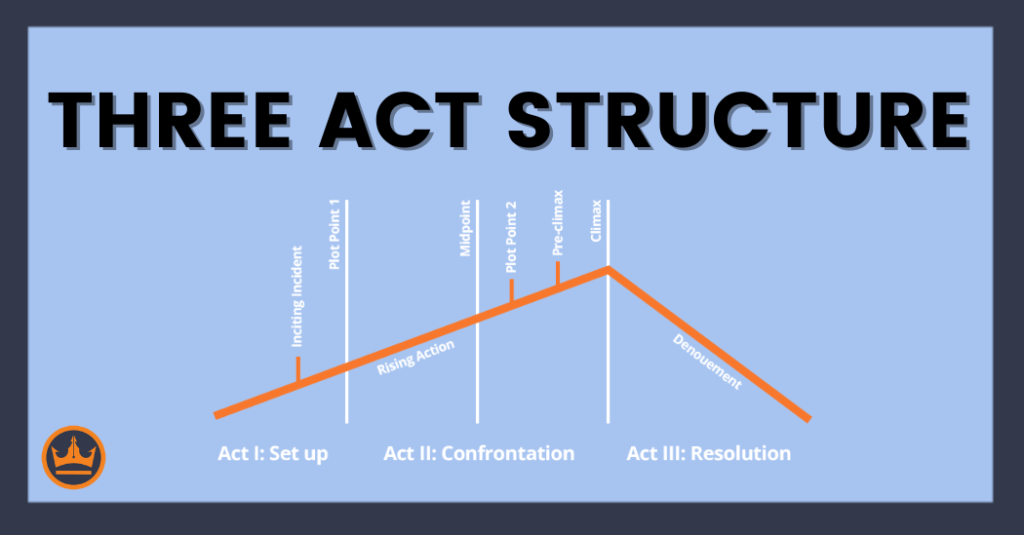 THREE ACT STRUCTURE

Inciting Incident

Plot Point 1

Rising Action

Midpoint

Plot Point 2

Pre-climax

Climax

Denouement

Act I: Set up

Act II: Confrontation

Act III: Resolution